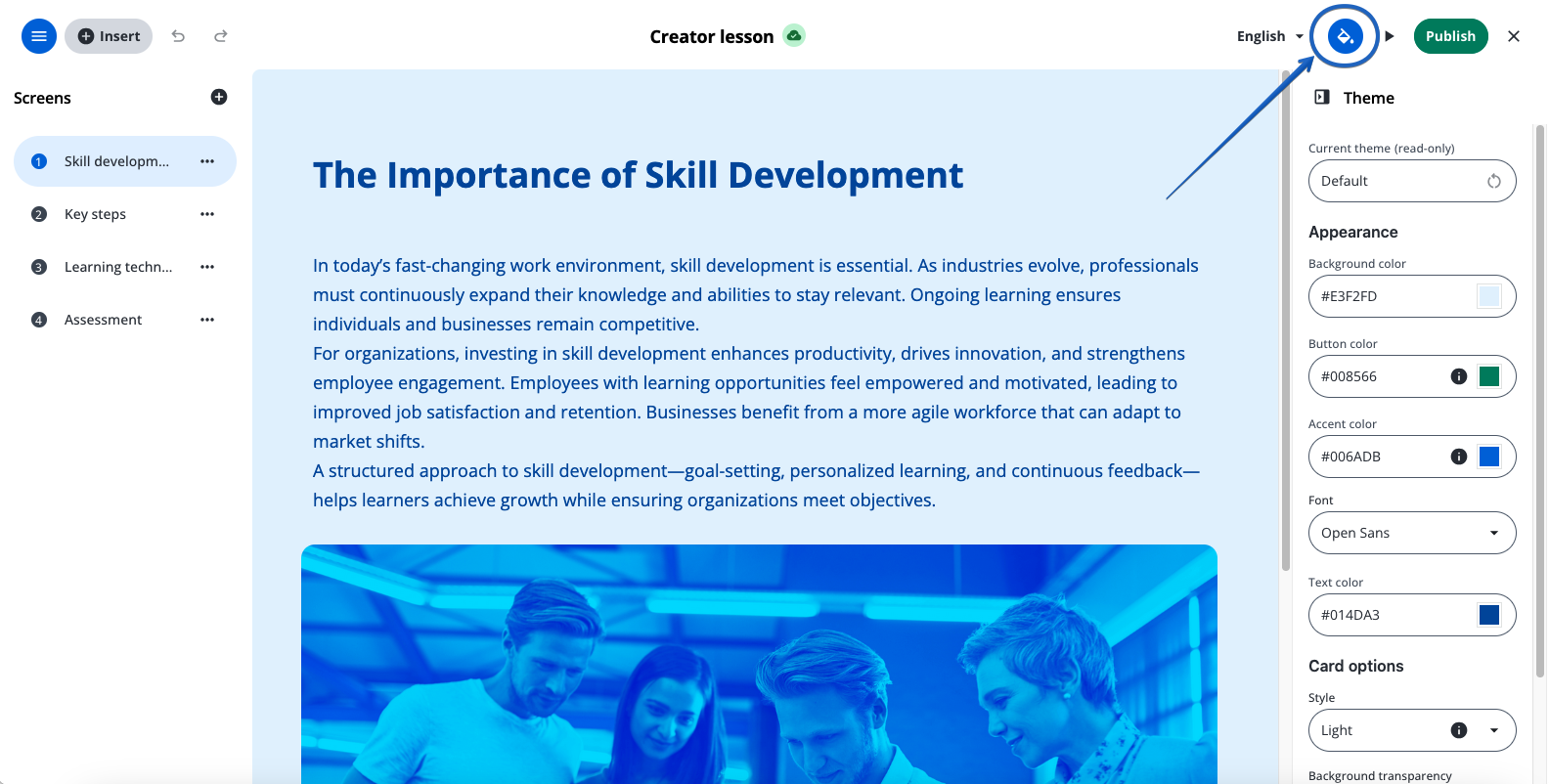 Insert

Creator lesson

English

Publish

Screens

1 Skill developm...

2 Key steps

3 Learning techn...

4 Assessment

The Importance of Skill Development

In today's fast-changing work environment, skill development is essential. As industries evolve, professionals must continuously expand their knowledge and abilities to stay relevant. Ongoing learning ensures individuals and businesses remain competitive.
For organizations, investing in skill development enhances productivity, drives innovation, and strengthens employee engagement. Employees with learning opportunities feel empowered and motivated, leading to improved job satisfaction and retention. Businesses benefit from a more agile workforce that can adapt to market shifts.
A structured approach to skill development—goal-setting, personalized learning, and continuous feedback—helps learners achieve growth while ensuring organizations meet objectives.

Theme

Current theme (read-only)

Default

Appearance

Background color

#E3F2FD

Button color

#008566

Accent color

#006ADB

Font

Open Sans

Text color

#014DA3

Card options

Style

Light

Background transparency